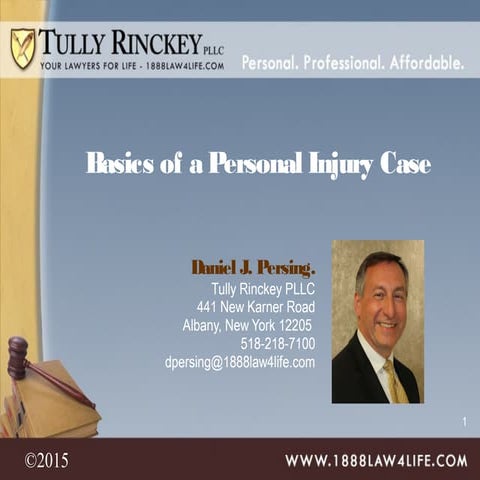 TULLY RINCKEY PLLC
YOUR LAWYERS FOR LIFE - 1888LAW4LIFE.COM

Personal. Professional. Affordable.

Basics of a Personal Injury Case

Daniel J. Persing.
Tully Rinckey PLLC
441 New Karner Road
Albany, New York 12205
518-218-7100
dpersing@1888law4life.com

1

©2015

WWW.1888LAW4LIFE.COM